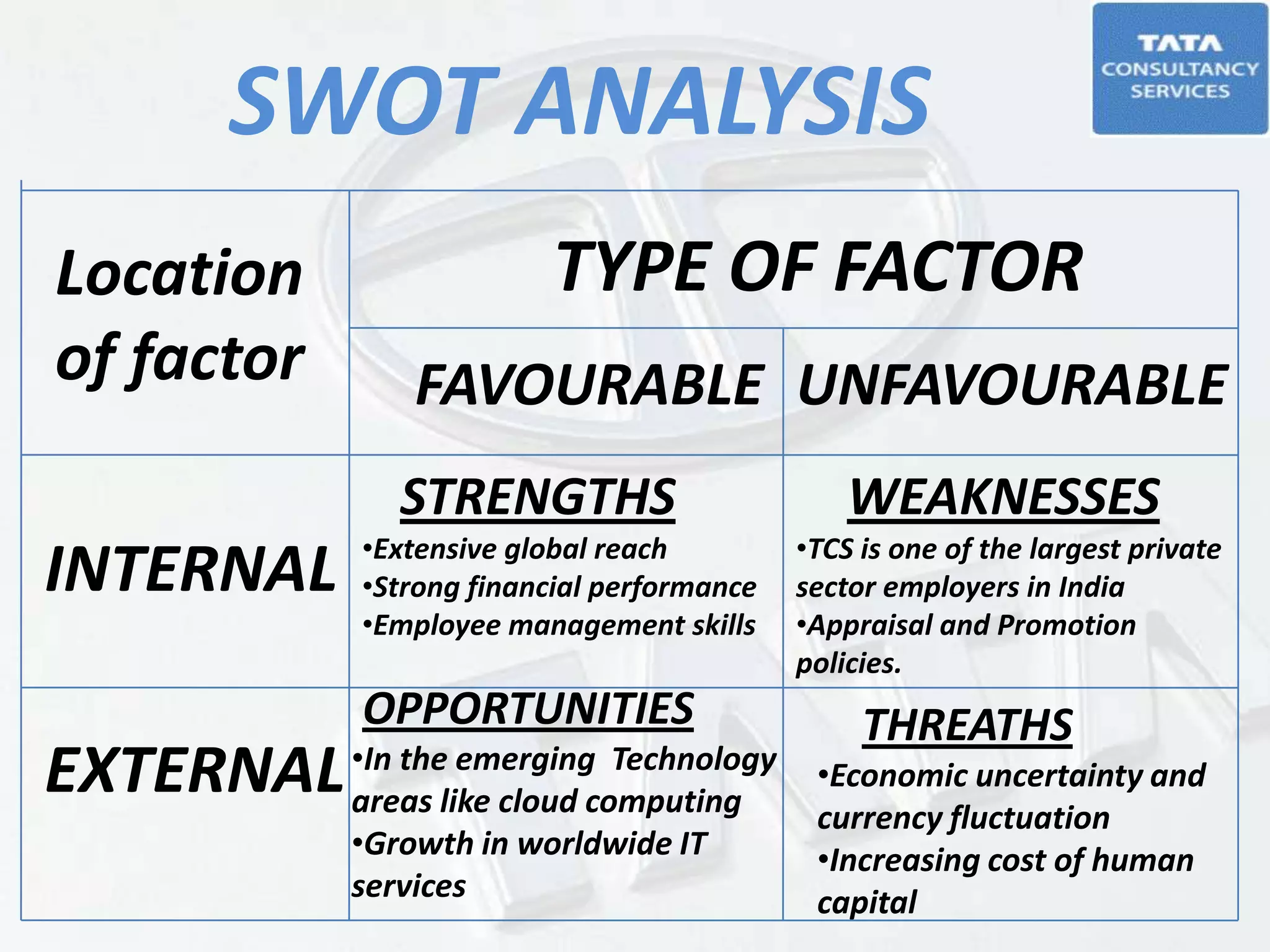 SWOT ANALYSIS

TATA CONSULTANCY SERVICES

| Location of factor | TYPE OF FACTOR | |
|---|---|---|
| | FAVOURABLE | UNFAVOURABLE |
| INTERNAL | STRENGTHS •Extensive global reach •Strong financial performance •Employee management skills | WEAKNESSES •TCS is one of the largest private sector employers in India •Appraisal and Promotion policies. |
| EXTERNAL | OPPORTUNITIES •In the emerging Technology areas like cloud computing •Growth in worldwide IT services | THREATHS •Economic uncertainty and currency fluctuation •Increasing cost of human capital |